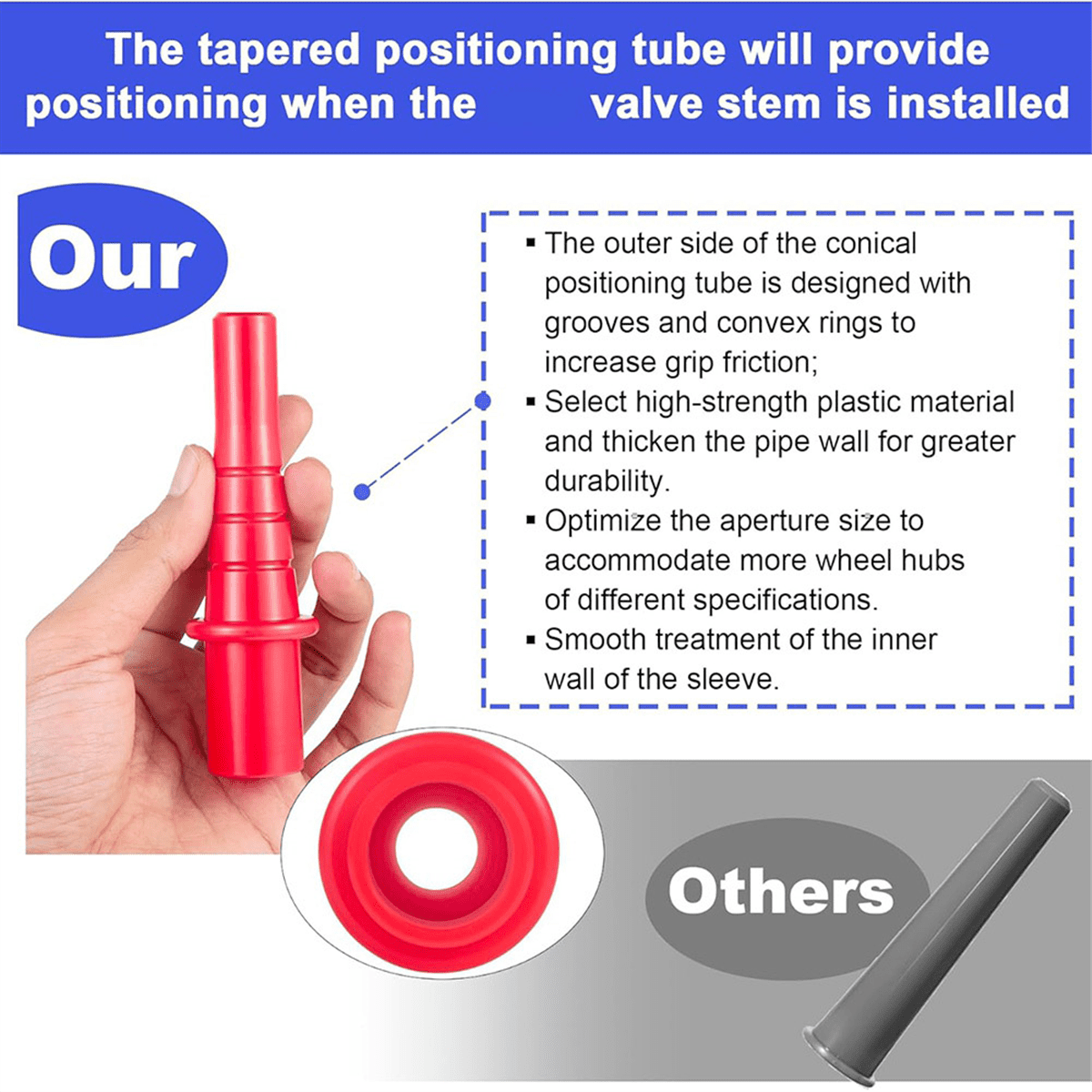 The tapered positioning tube will provide positioning when the valve stem is installed

Our

▪ The outer side of the conical positioning tube is designed with grooves and convex rings to increase grip friction;
▪ Select high-strength plastic material and thicken the pipe wall for greater durability.
▪ Optimize the aperture size to accommodate more wheel hubs of different specifications.
▪ Smooth treatment of the inner wall of the sleeve.

Others